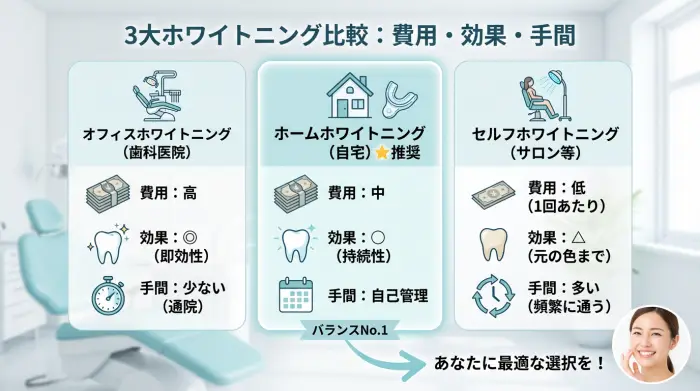 3大ホワイトニング比較：費用・効果・手間

オフィスホワイトニング
（歯科医院）

費用：高

効果：◎
（即効性）

手間：少ない
（通院）

ホームホワイトニング
（自宅）⭐推奨

費用：中

効果：○
（持続性）

手間：自己管理

バランスNo.1

セルフホワイトニング
（サロン等）

費用：低
（1回あたり）

効果：△
（元の色まで）

手間：多い
（頻繁に通う）

あなたに最適な選択を！